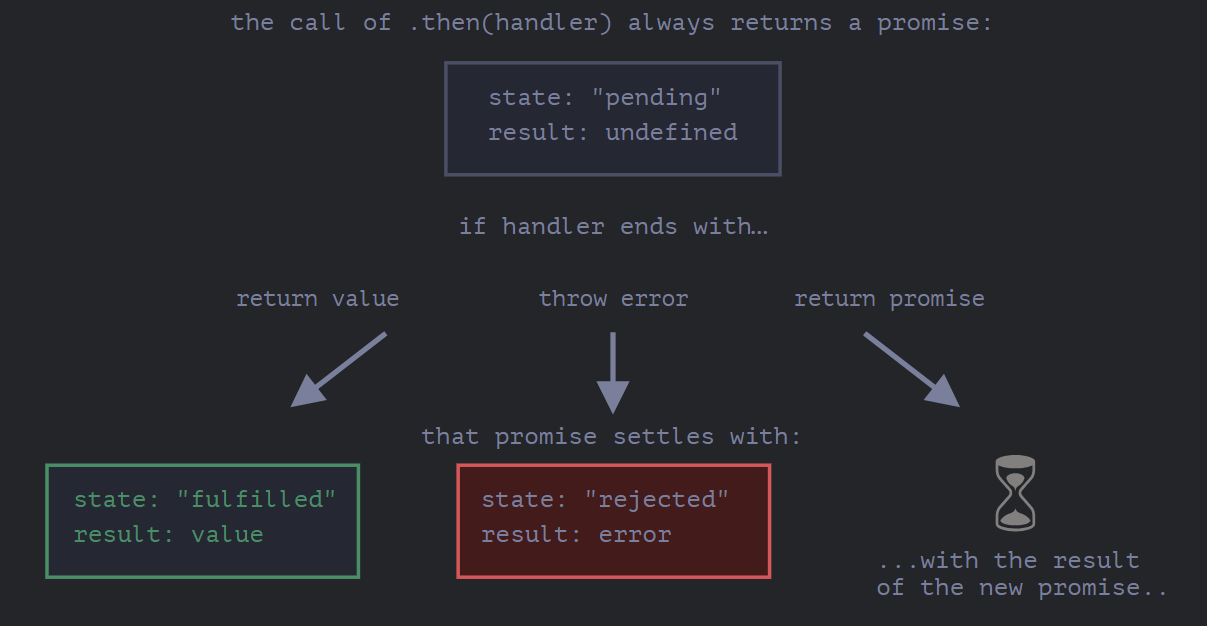 the call of .then(handler) always returns a promise:

state: "pending"
result: undefined

if handler ends with…

return value

throw error

return promise

that promise settles with:

state: "fulfilled"
result: value

state: "rejected"
result: error

...with the result of the new promise..